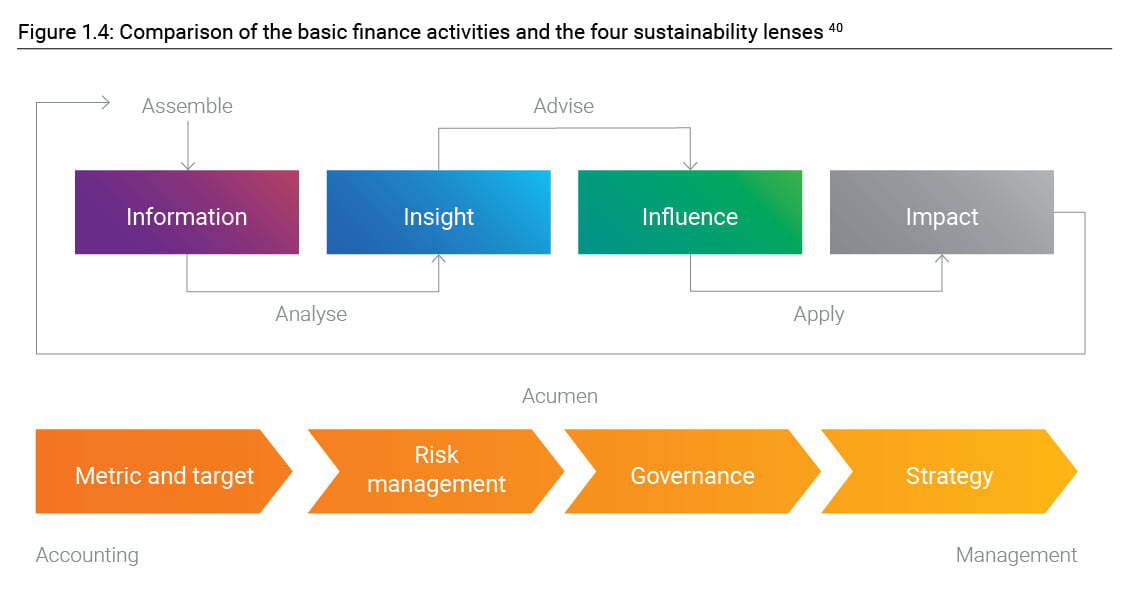 Figure 1.4: Comparison of the basic finance activities and the four sustainability lenses $^{40}$

Assemble

Advise

Information

Insight

Influence

Impact

Analyse

Apply

Acumen

Metric and target

Risk management

Governance

Strategy

Accounting

Management